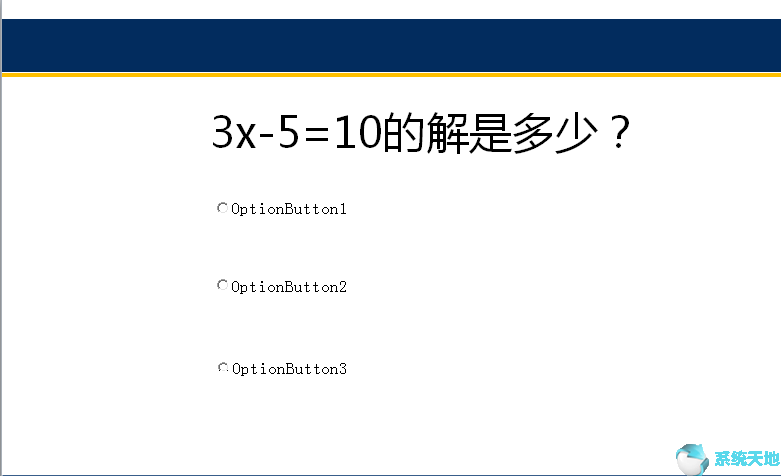 $3x-5=10$的解是多少？

OptionButton1

OptionButton2

OptionButton3

系统天地